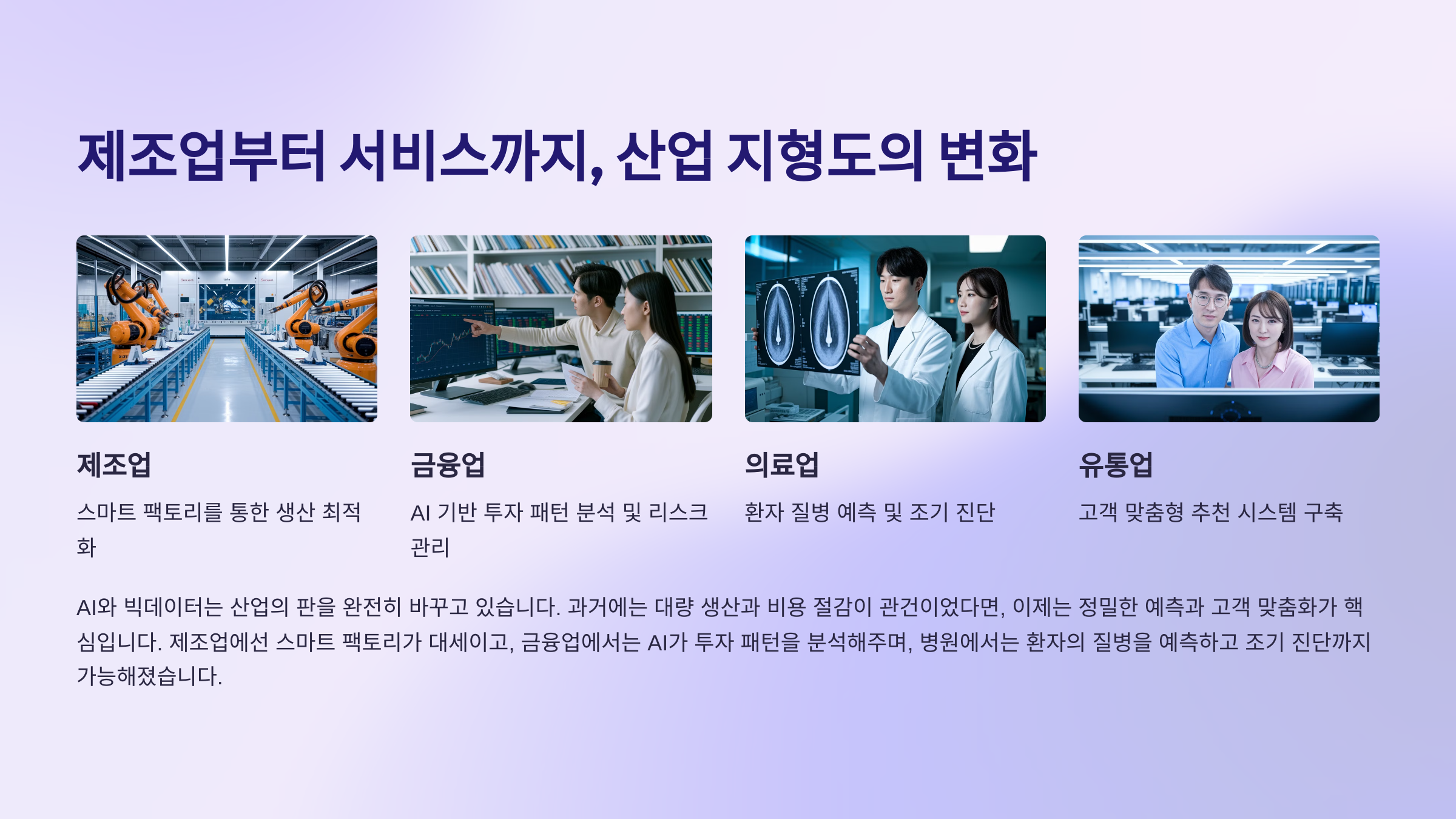 제조업부터 서비스까지, 산업 지형도의 변화

제조업

스마트 팩토리를 통한 생산 최적화

금융업

AI 기반 투자 패턴 분석 및 리스크 관리

의료업

환자 질병 예측 및 조기 진단

유통업

고객 맞춤형 추천 시스템 구축

AI와 빅데이터는 산업의 판을 완전히 바꾸고 있습니다. 과거에는 대량 생산과 비용 절감이 관건이었다면, 이제는 정밀한 예측과 고객 맞춤화가 핵심입니다. 제조업에선 스마트 팩토리가 대세이고, 금융업에서는 AI가 투자 패턴을 분석해주며, 병원에서는 환자의 질병을 예측하고 조기 진단까지 가능해졌습니다.